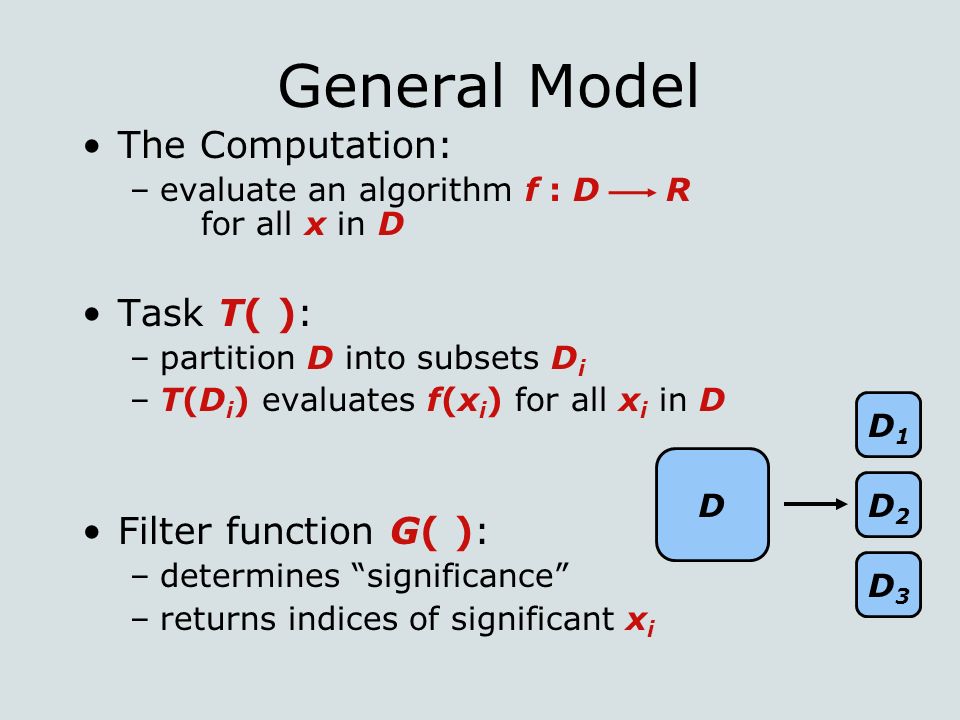 General Model

• The Computation:
  – evaluate an algorithm $f : D \longrightarrow R$ for all $x$ in $D$

• Task $T(\ )$:
  – partition $D$ into subsets $D_i$
  – $T(D_i)$ evaluates $f(x_i)$ for all $x_i$ in $D$

• Filter function $G(\ )$:
  – determines “significance”
  – returns indices of significant $x_i$

$D$

$D_1$

$D_2$

$D_3$